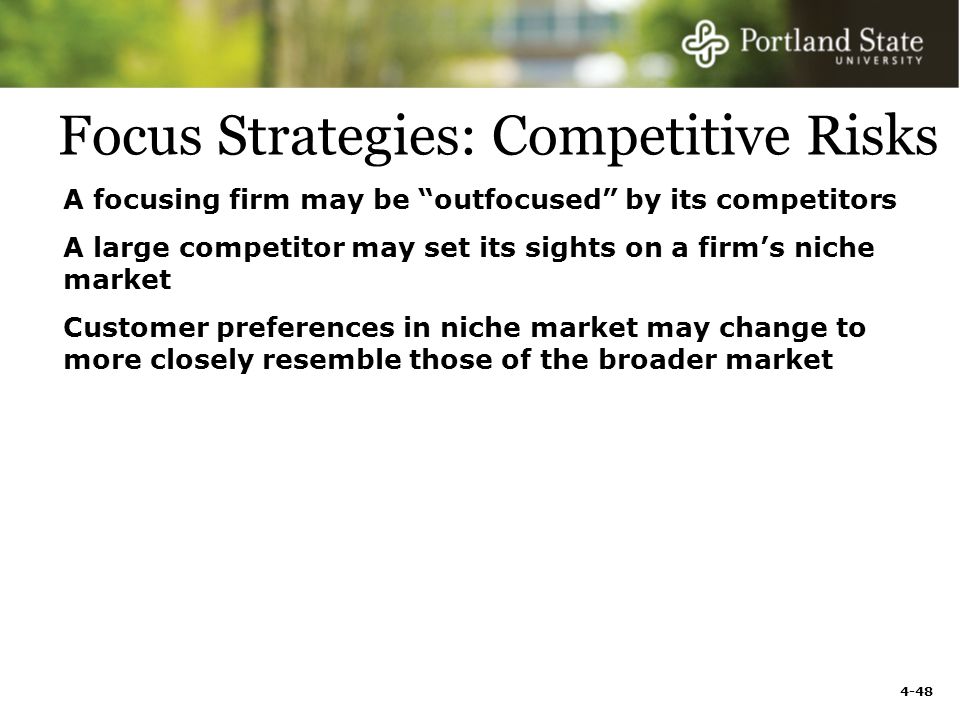 Portland State
UNIVERSITY

Focus Strategies: Competitive Risks

A focusing firm may be “outfocused” by its competitors

A large competitor may set its sights on a firm’s niche market

Customer preferences in niche market may change to more closely resemble those of the broader market

4-48